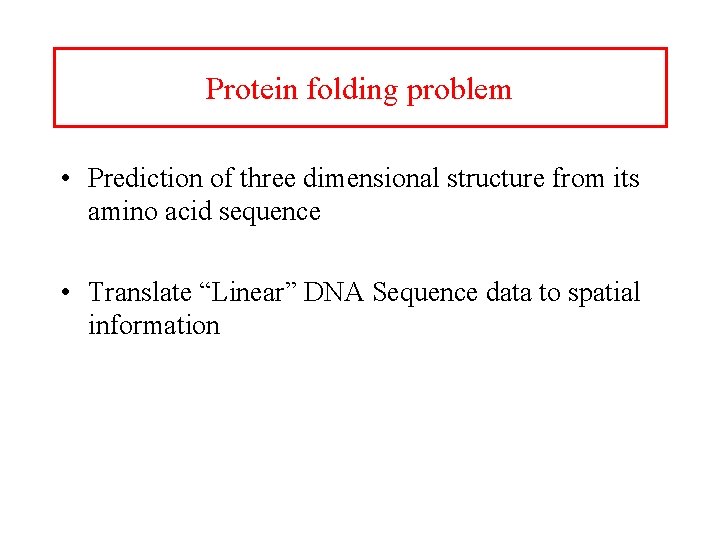 Protein folding problem

• Prediction of three dimensional structure from its amino acid sequence

• Translate “Linear” DNA Sequence data to spatial information